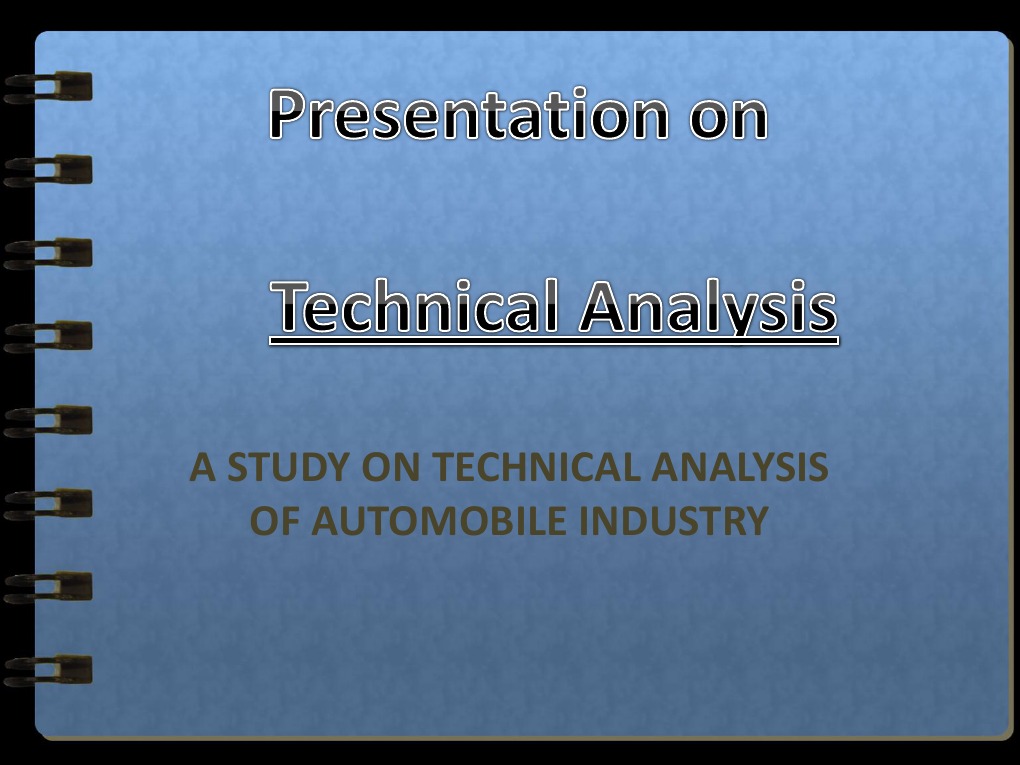 Presentation on

Technical Analysis

A STUDY ON TECHNICAL ANALYSIS OF AUTOMOBILE INDUSTRY